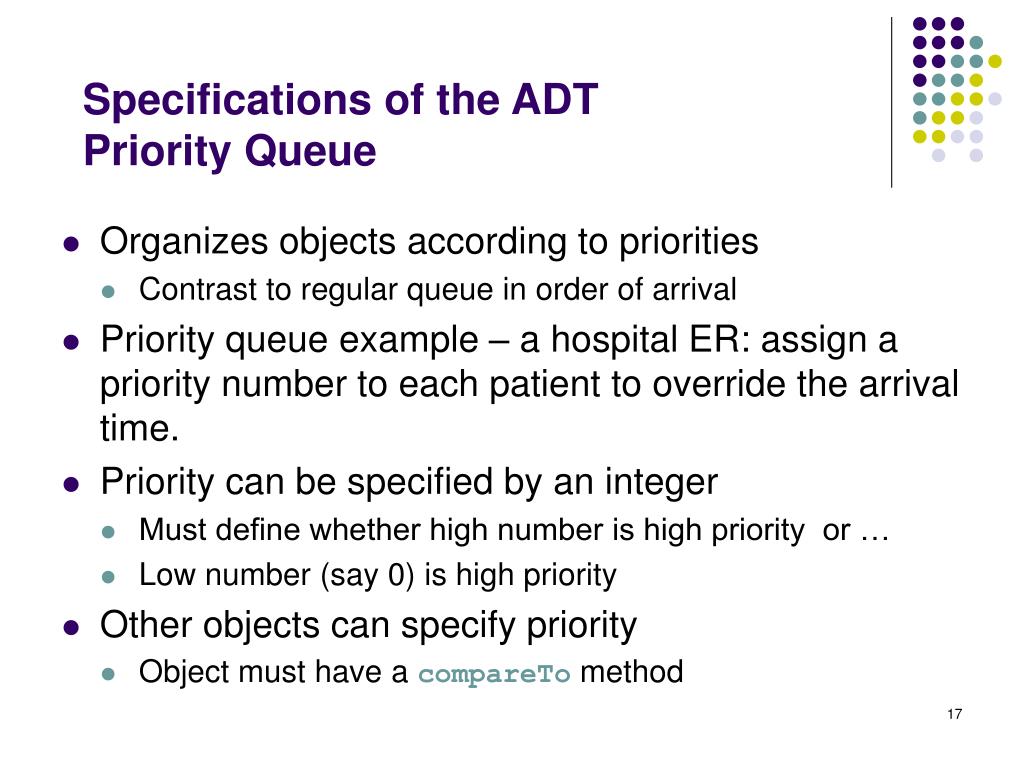 Specifications of the ADT
Priority Queue

- Organizes objects according to priorities
  - Contrast to regular queue in order of arrival
- Priority queue example – a hospital ER: assign a priority number to each patient to override the arrival time.
- Priority can be specified by an integer
  - Must define whether high number is high priority or …
  - Low number (say 0) is high priority
- Other objects can specify priority
  - Object must have a compareTo method

17